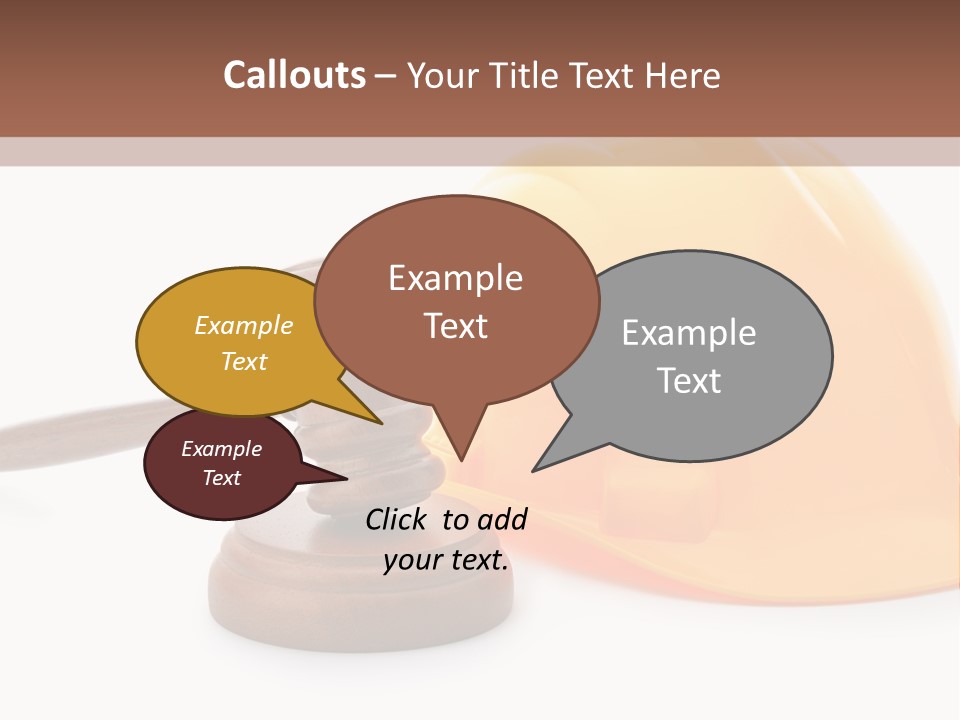 Callouts – Your Title Text Here

Example Text

Example Text

Example Text

Example Text

Click to add your text.